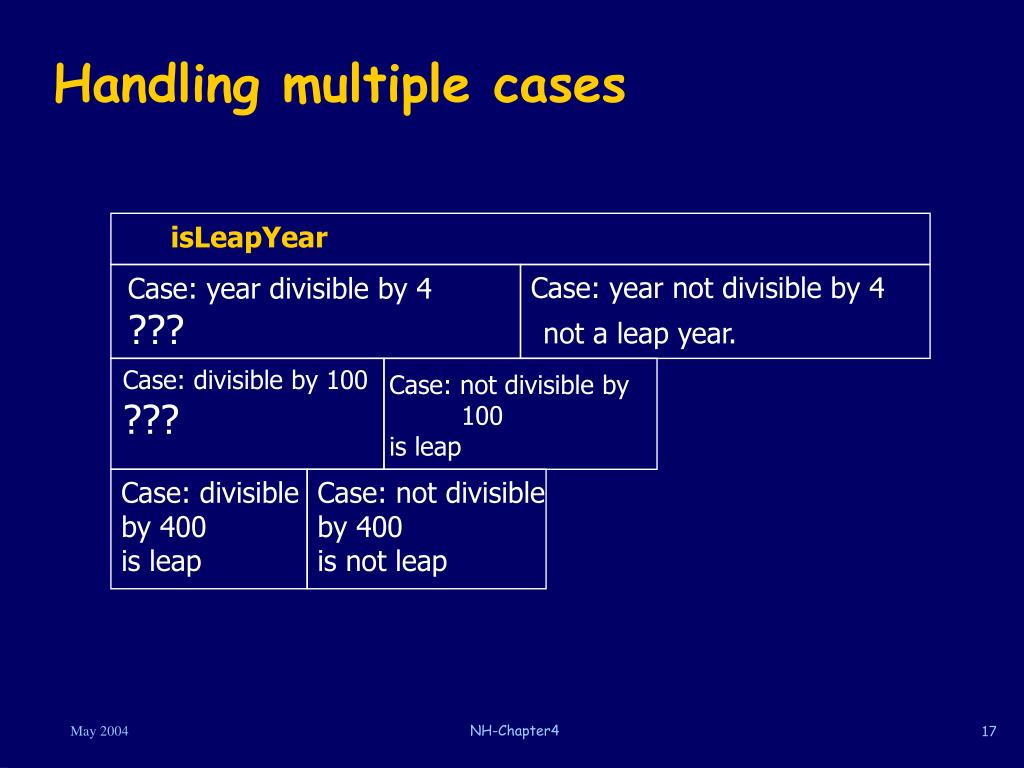 Handling multiple cases

isLeapYear

Case: year divisible by 4
???

Case: year not divisible by 4
not a leap year.

Case: divisible by 100
???

Case: not divisible by 100
is leap

Case: divisible by 400
is leap

Case: not divisible by 400
is not leap

May 2004

NH-Chapter4

17